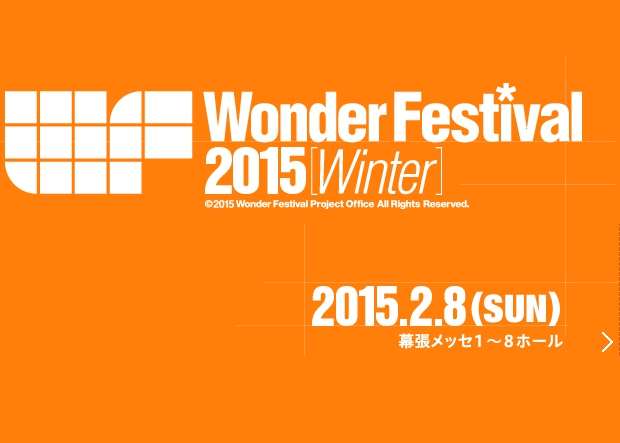 Wonder Festival
2015 [Winter]
©2015 Wonder Festival Project Office All Rights Reserved.

2015.2.8 (SUN)
幕張メッセ1～8ホール